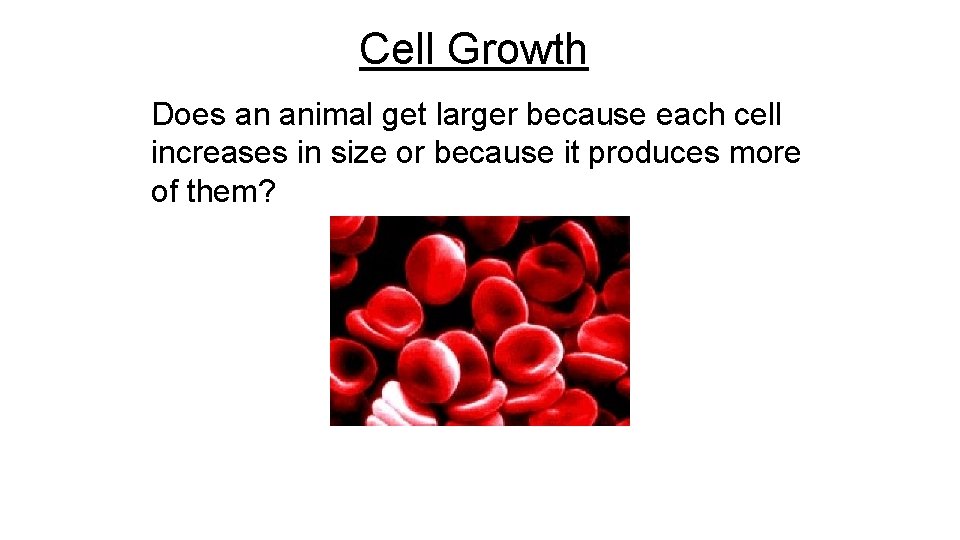 Cell Growth

Does an animal get larger because each cell increases in size or because it produces more of them?